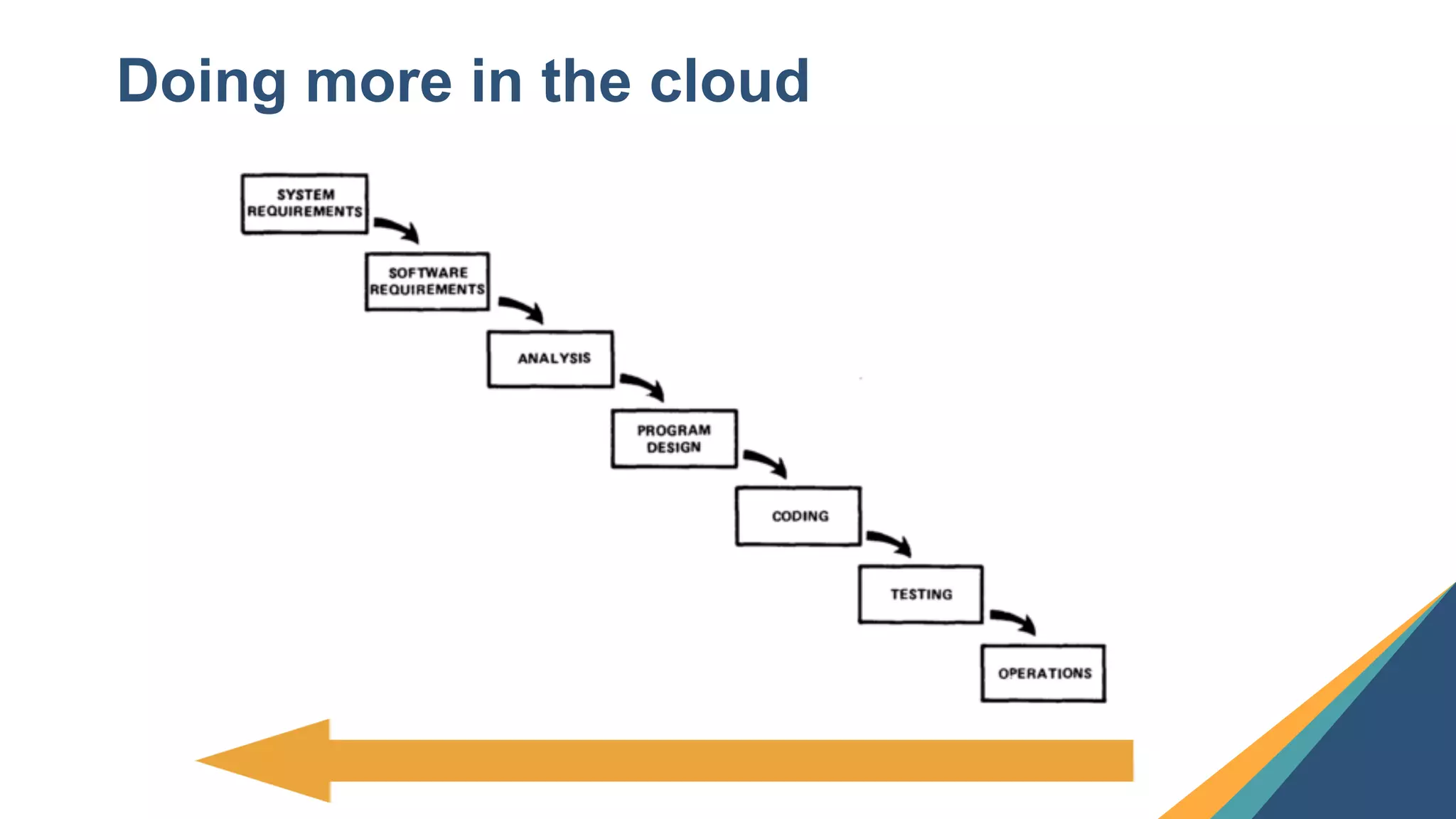 Doing more in the cloud

SYSTEM REQUIREMENTS

SOFTWARE REQUIREMENTS

ANALYSIS

PROGRAM DESIGN

CODING

TESTING

OPERATIONS